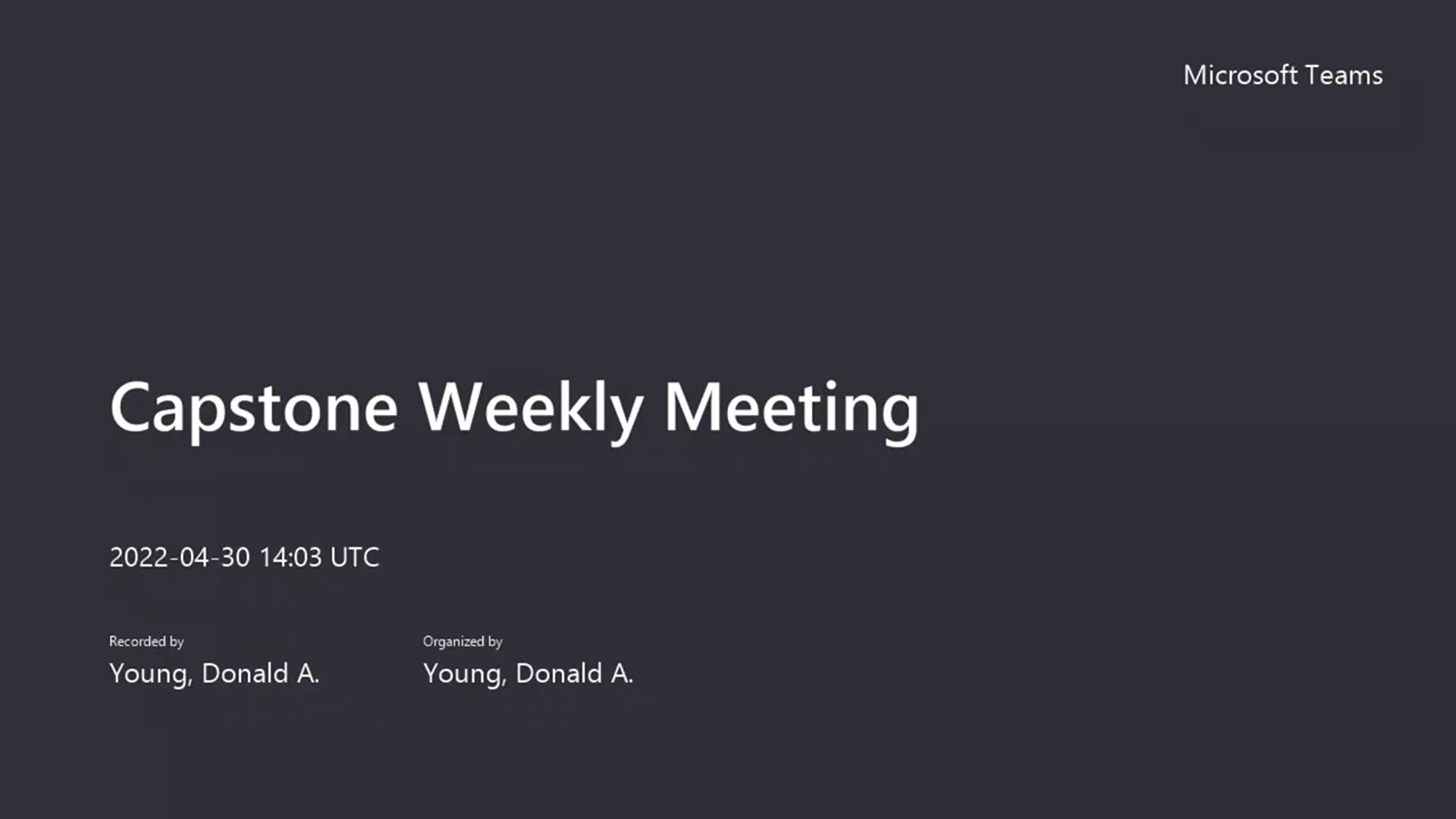 Microsoft Teams

Capstone Weekly Meeting

2022-04-30 14:03 UTC

Recorded by
Young, Donald A.

Organized by
Young, Donald A.